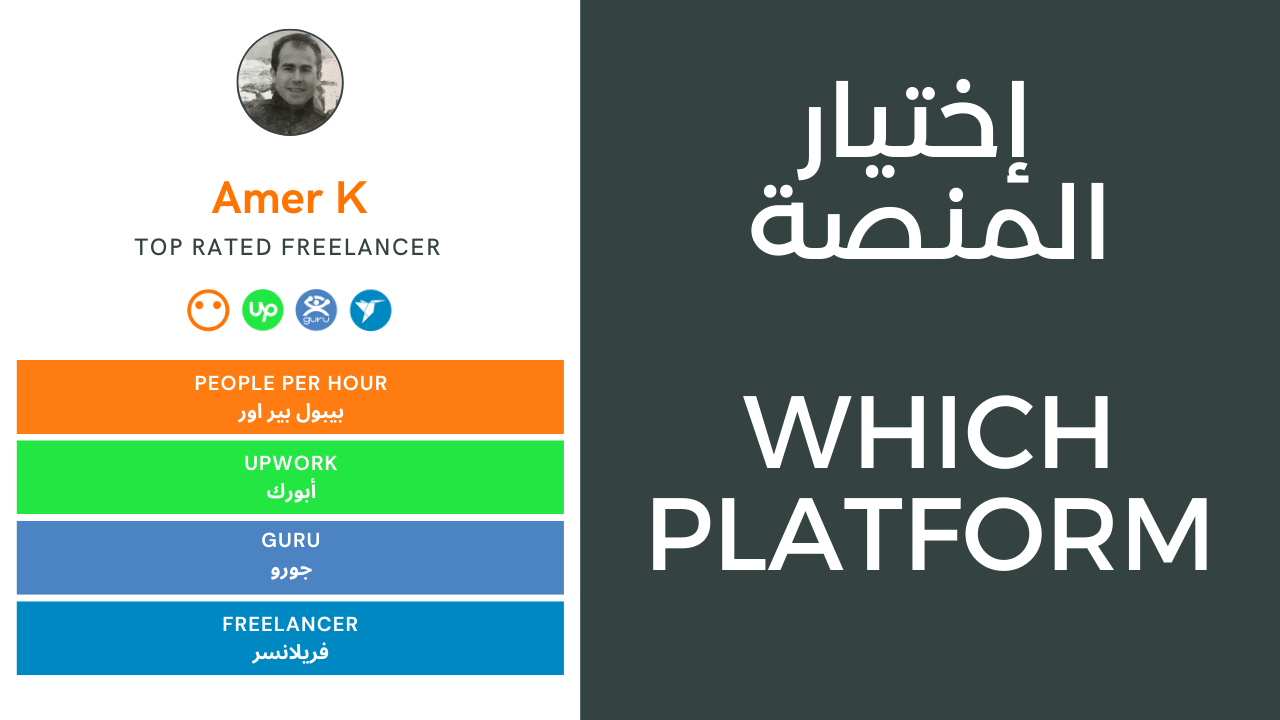 Amer K

TOP RATED FREELANCER

Up

guru

PEOPLE PER HOUR
بيبول بير اور

UPWORK
أبورك

GURU
جورو

FREELANCER
فريلانسر

إختيار المنصة

WHICH PLATFORM